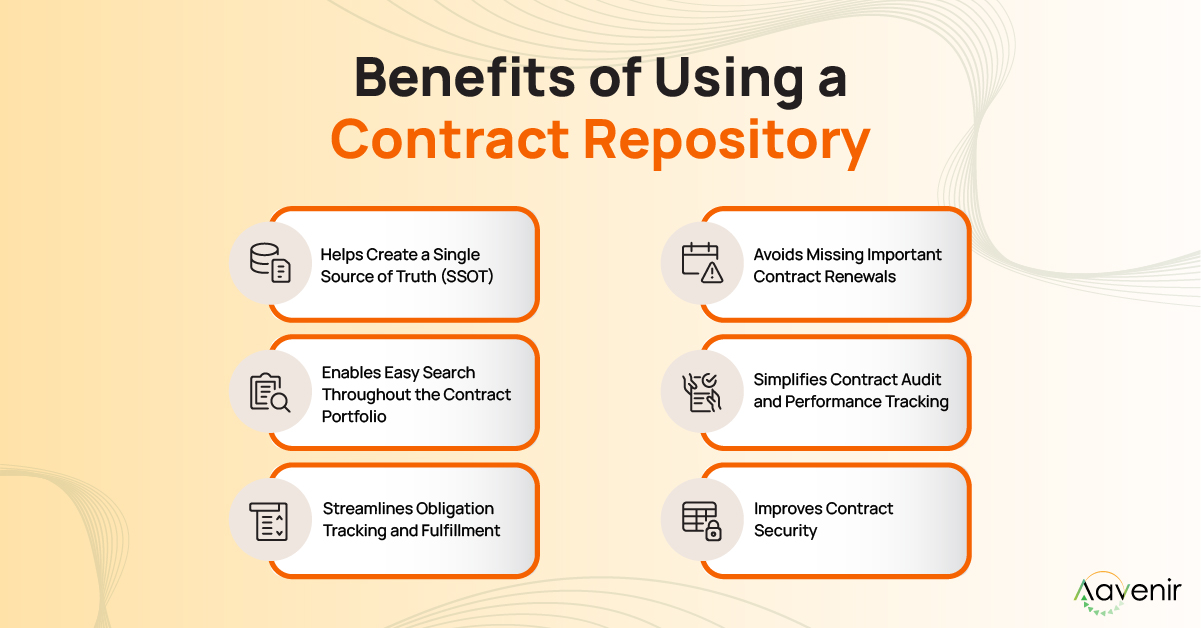 Benefits of Using a Contract Repository

Helps Create a Single Source of Truth (SSOT)

Enables Easy Search Throughout the Contract Portfolio

Streamlines Obligation Tracking and Fulfillment

Avoids Missing Important Contract Renewals

Simplifies Contract Audit and Performance Tracking

Improves Contract Security

Aavenir